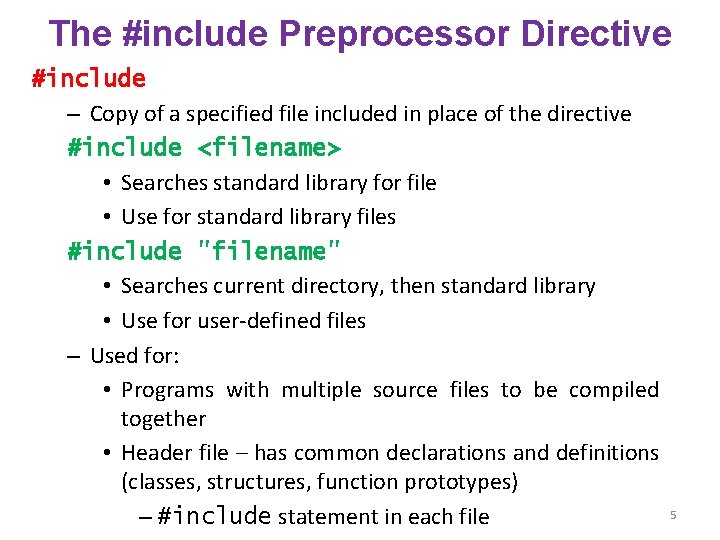 The #include Preprocessor Directive

#include

– Copy of a specified file included in place of the directive

#include <filename>

• Searches standard library for file

• Use for standard library files

#include "filename"

• Searches current directory, then standard library

• Use for user-defined files

– Used for:

• Programs with multiple source files to be compiled together

• Header file – has common declarations and definitions (classes, structures, function prototypes)

– #include statement in each file

5